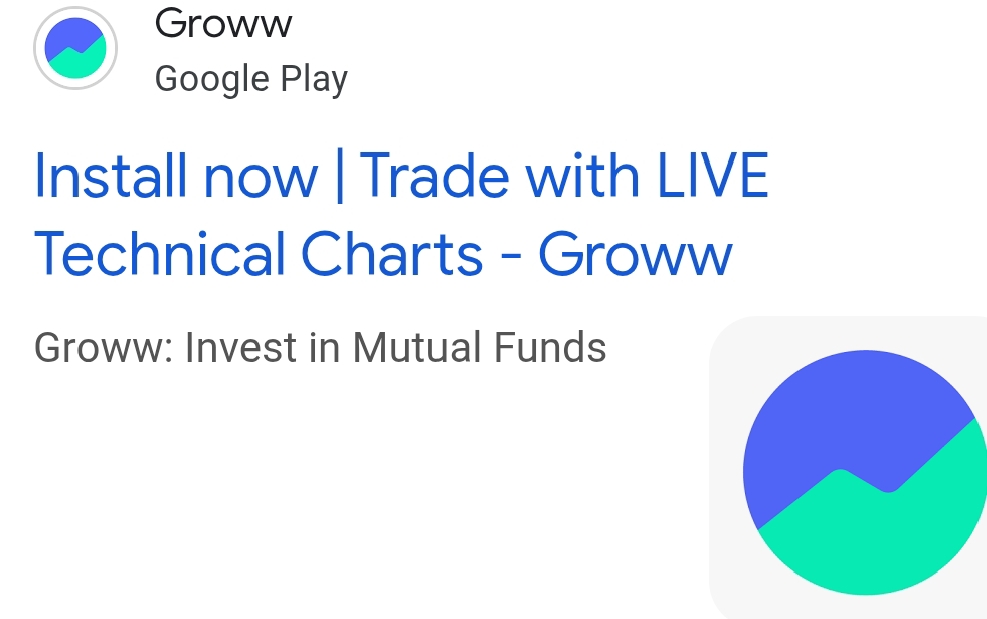 Groww
Google Play

Install now | Trade with LIVE Technical Charts - Groww

Groww: Invest in Mutual Funds